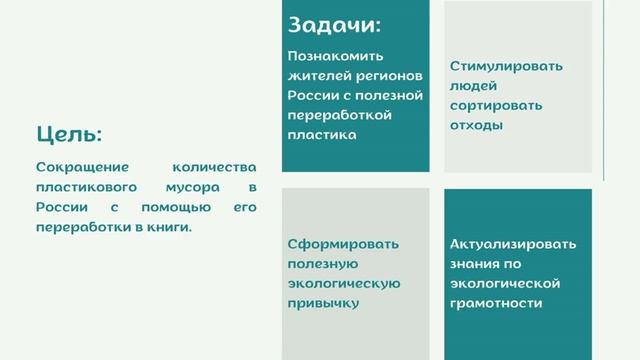 Цель:

Сокращение количества пластикового мусора в России с помощью его переработки в книги.

Задачи:

Познакомить жителей регионов России с полезной переработкой пластика

Стимулировать людей сортировать отходы

Сформировать полезную экологическую привычку

Актуализировать знания по экологической грамотности